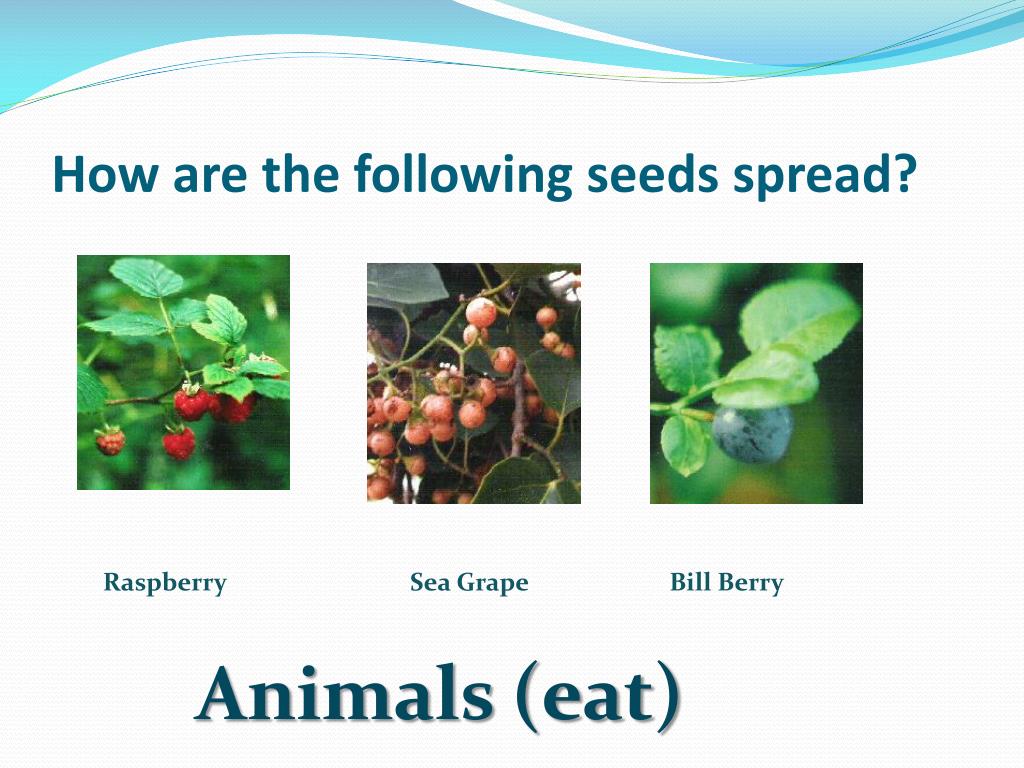 How are the following seeds spread?

Raspberry

Sea Grape

Bill Berry

Animals (eat)